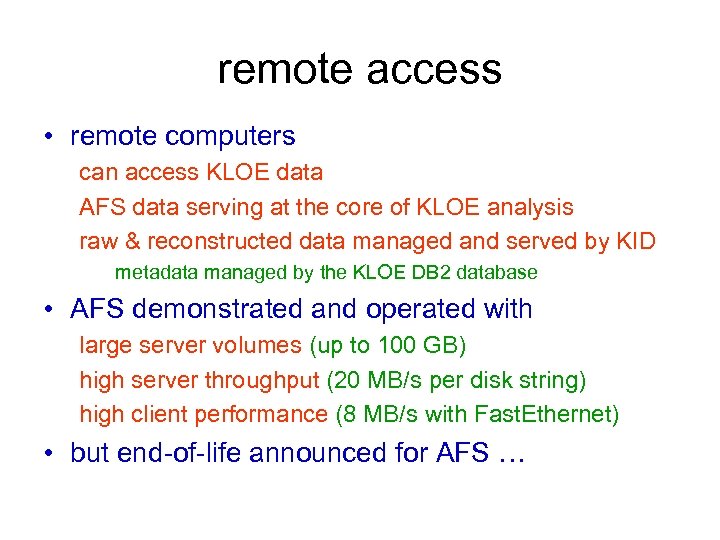 remote access

• remote computers

can access KLOE data

AFS data serving at the core of KLOE analysis

raw & reconstructed data managed and served by KID

metadata managed by the KLOE DB2 database

• AFS demonstrated and operated with

large server volumes (up to 100 GB)

high server throughput (20 MB/s per disk string)

high client performance (8 MB/s with FastEthernet)

• but end-of-life announced for AFS …